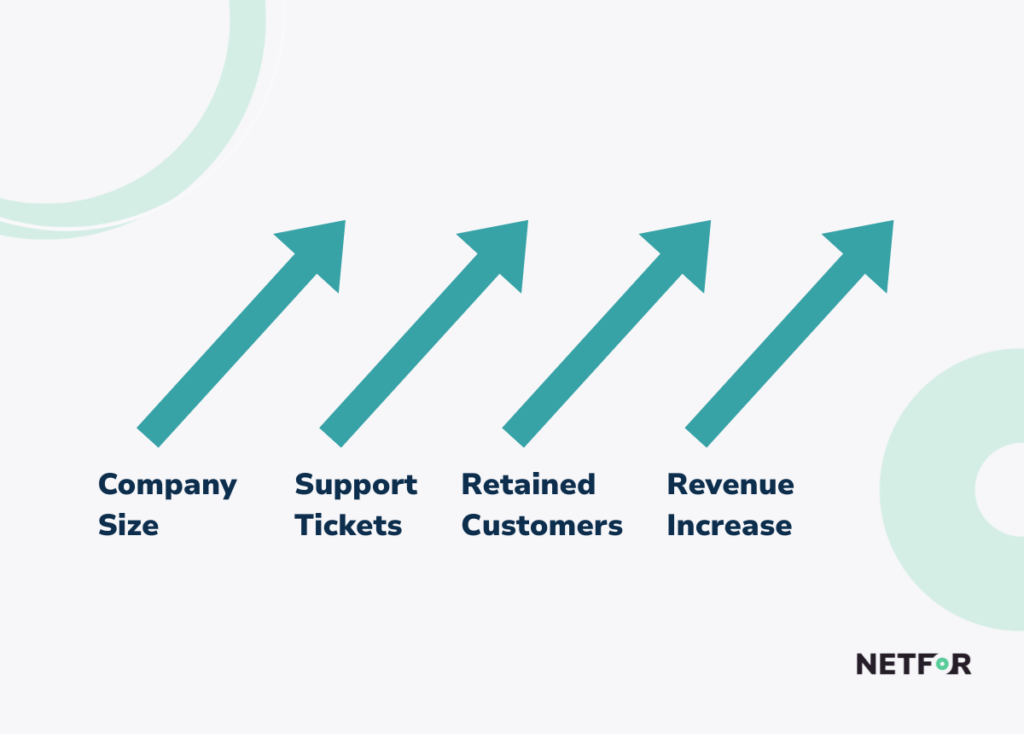 Company Size

Support Tickets

Retained Customers

Revenue Increase

NETFOR